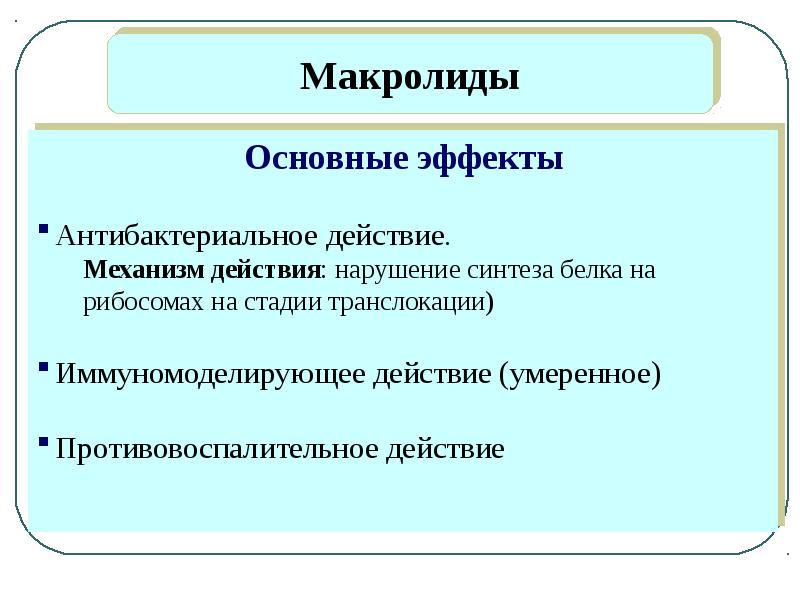 Макролиды

Основные эффекты

▪ Антибактериальное действие.
Механизм действия: нарушение синтеза белка на рибосомах на стадии транслокации)

▪ Иммуномоделирующее действие (умеренное)

▪ Противовоспалительное действие